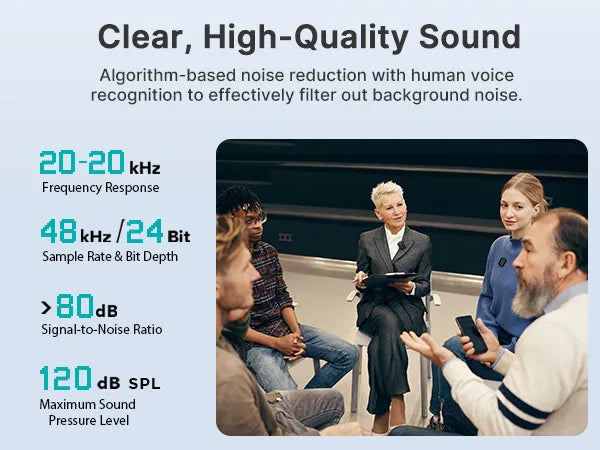 Clear, High-Quality Sound

Algorithm-based noise reduction with human voice recognition to effectively filter out background noise.

20-20 kHz
Frequency Response

48 kHz / 24 Bit
Sample Rate & Bit Depth

> 80 dB
Signal-to-Noise Ratio

120 dB SPL
Maximum Sound Pressure Level